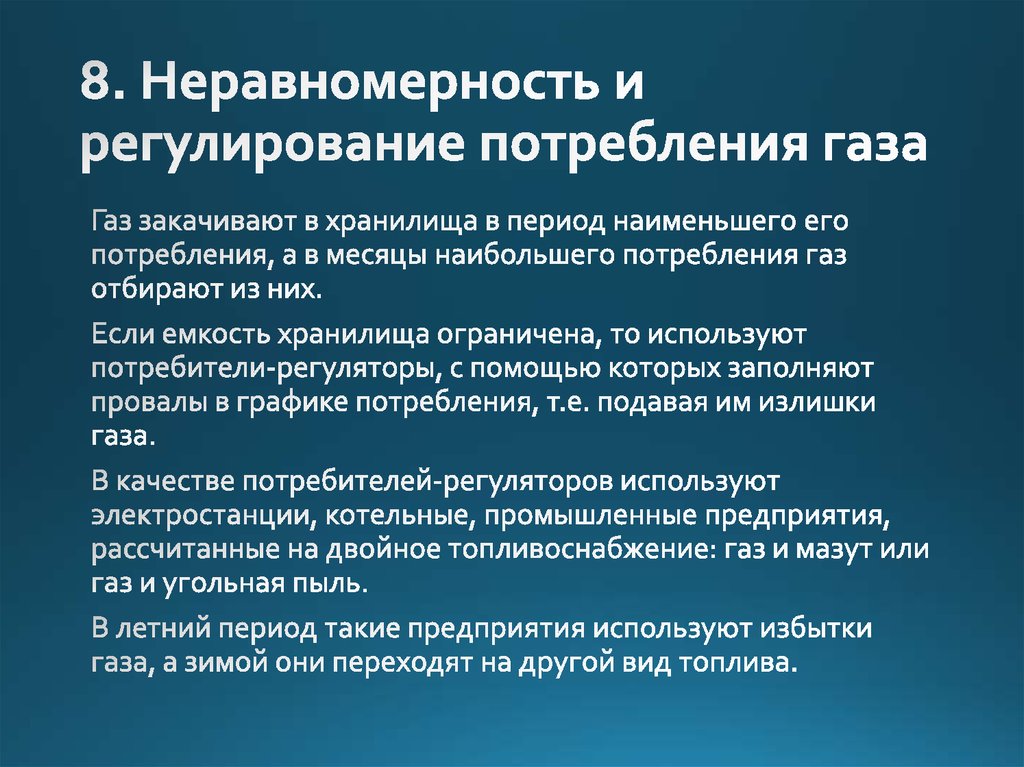 8. Неравномерность и регулирование потребления газа

Газ закачивают в хранилища в период наименьшего его потребления, а в месяцы наибольшего потребления газ отбирают из них.

Если емкость хранилища ограничена, то используют потребители-регуляторы, с помощью которых заполняют провалы в графике потребления, т.е. подавая им излишки газа.

В качестве потребителей-регуляторов используют электростанции, котельные, промышленные предприятия, рассчитанные на двойное топливоснабжение: газ и мазут или газ и угольная пыль.

В летний период такие предприятия используют избытки газа, а зимой они переходят на другой вид топлива.